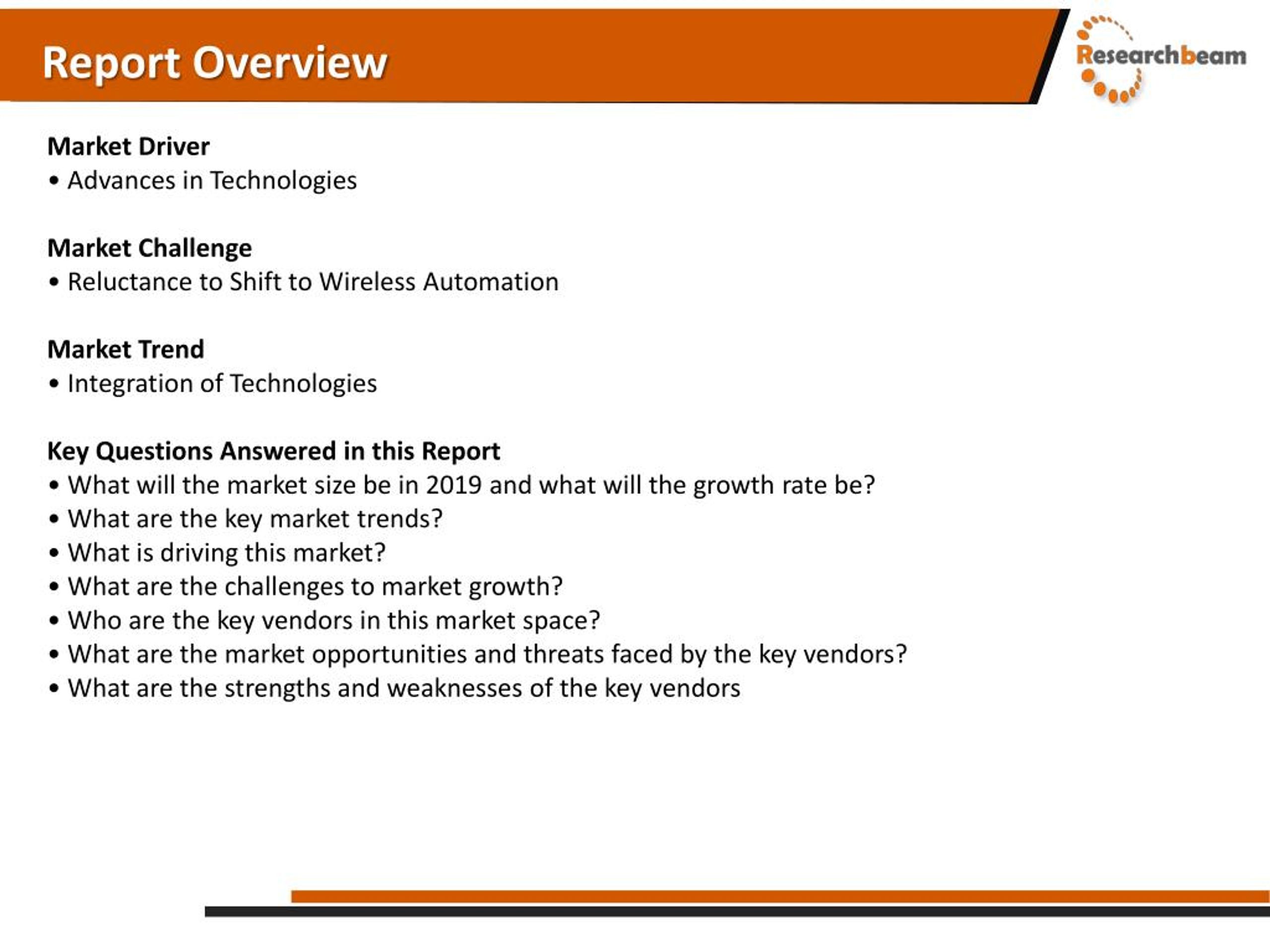 Report Overview

Researchbeam

Market Driver
• Advances in Technologies

Market Challenge
• Reluctance to Shift to Wireless Automation

Market Trend
• Integration of Technologies

Key Questions Answered in this Report
• What will the market size be in 2019 and what will the growth rate be?
• What are the key market trends?
• What is driving this market?
• What are the challenges to market growth?
• Who are the key vendors in this market space?
• What are the market opportunities and threats faced by the key vendors?
• What are the strengths and weaknesses of the key vendors